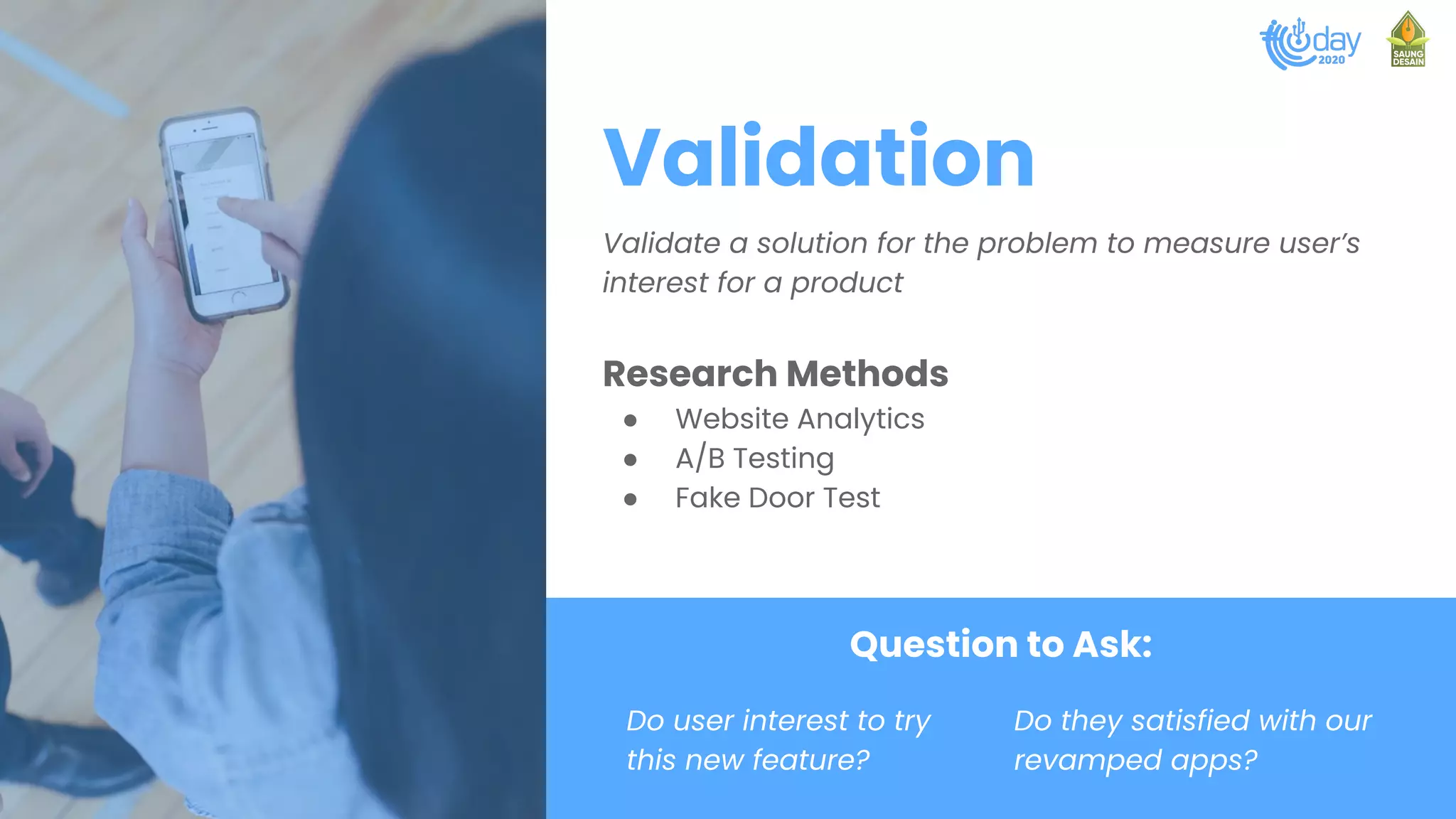 day 2020

SAUNG DESAIN

Validation

Validate a solution for the problem to measure user's interest for a product

Research Methods
- Website Analytics
- A/B Testing
- Fake Door Test

Question to Ask:

Do user interest to try this new feature?

Do they satisfied with our revamped apps?